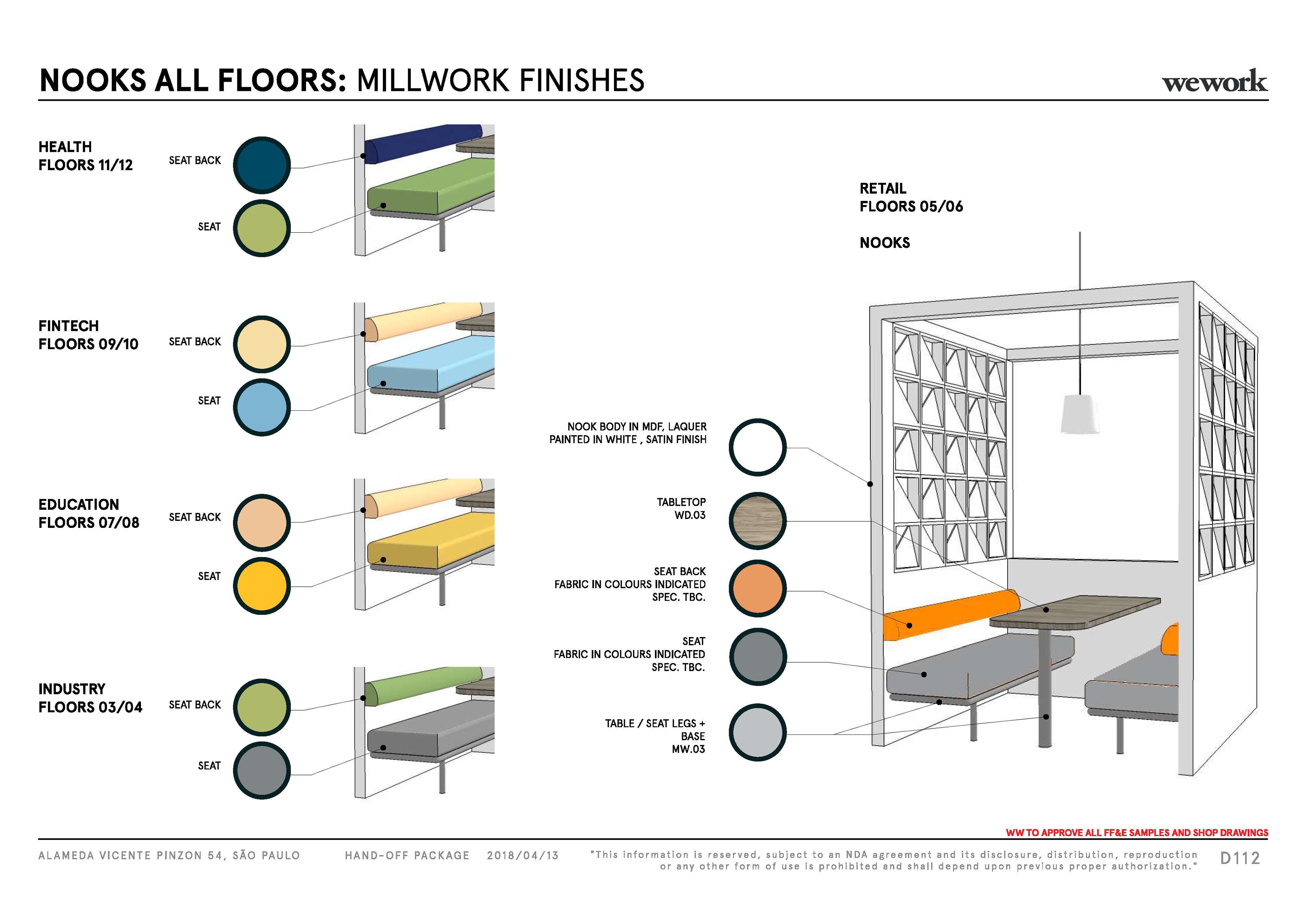 NOOKS ALL FLOORS: MILLWORK FINISHES

wework

HEALTH
FLOORS 11/12

SEAT BACK

SEAT

FINTECH
FLOORS 09/10

SEAT BACK

SEAT

EDUCATION
FLOORS 07/08

SEAT BACK

SEAT

INDUSTRY
FLOORS 03/04

SEAT BACK

SEAT

RETAIL
FLOORS 05/06

NOOKS

NOOK BODY IN MDF, LAQUER PAINTED IN WHITE , SATIN FINISH

TABLETOP
WD.03

SEAT BACK
FABRIC IN COLOURS INDICATED
SPEC. TBC.

SEAT
FABRIC IN COLOURS INDICATED
SPEC. TBC.

TABLE / SEAT LEGS +
BASE
MW.03

WW TO APPROVE ALL FF&E SAMPLES AND SHOP DRAWINGS

ALAMEDA VICENTE PINZON 54, SÃO PAULO    HAND-OFF PACKAGE    2018/04/13    "This information is reserved, subject to an NDA agreement and its disclosure, distribution, reproduction or any other form of use is prohibited and shall depend upon previous proper authorization."    D112